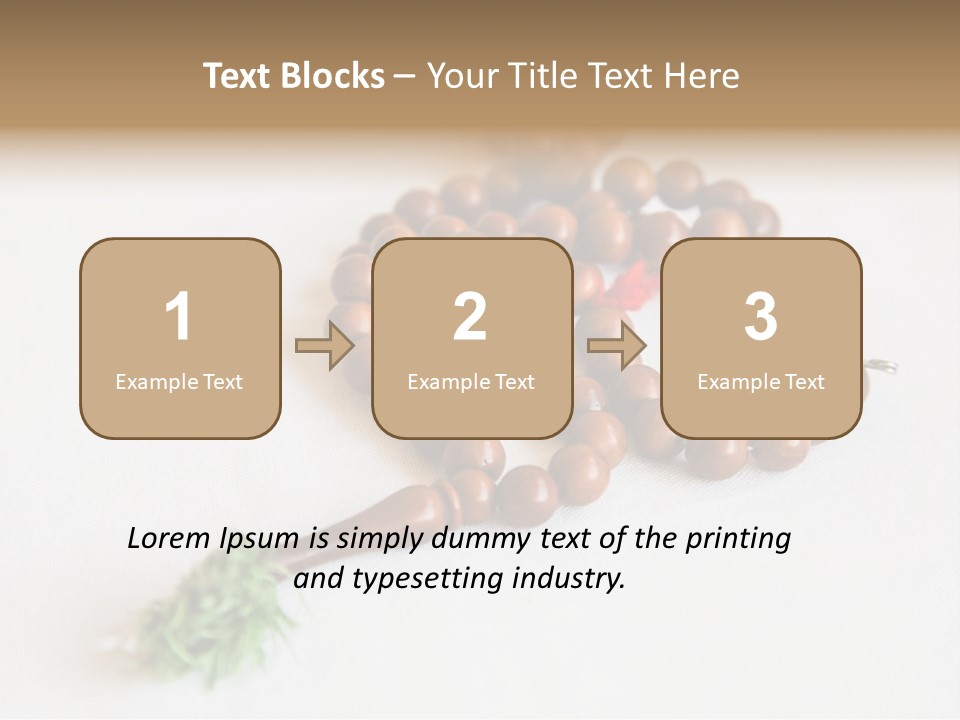 Text Blocks – Your Title Text Here

1
Example Text

2
Example Text

3
Example Text

Lorem Ipsum is simply dummy text of the printing and typesetting industry.